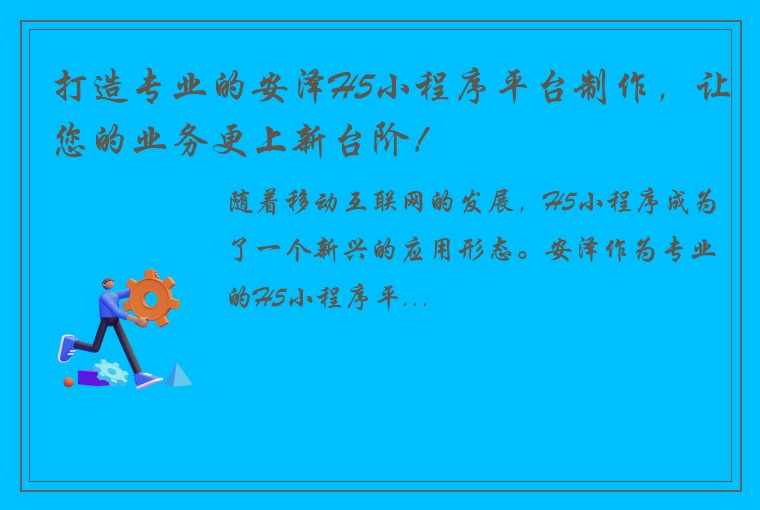 打造专业的安泽H5小程序平台制作，让您的业务更上新台阶！

随着移动互联网的发展，H5小程序成为了一个新兴的应用形态。安泽作为专业的H5小程序平...